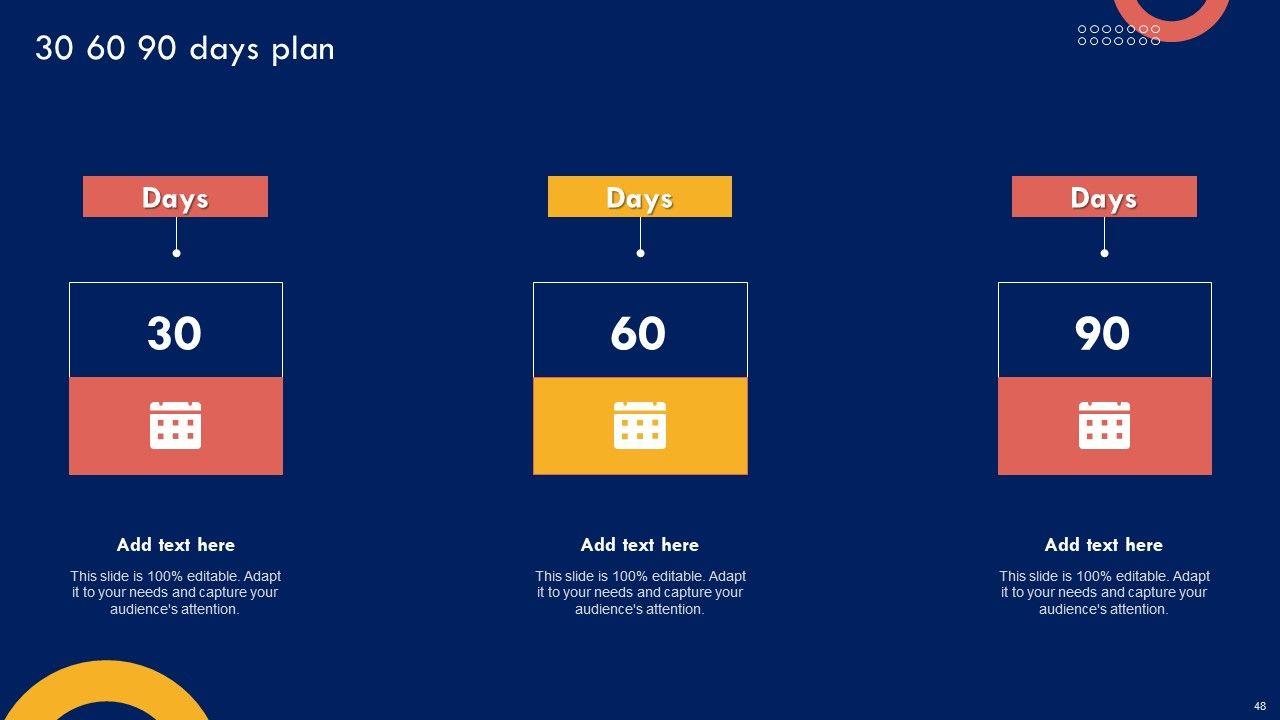 30 60 90 days plan

Days

30

Add text here

This slide is 100% editable. Adapt it to your needs and capture your audience's attention.

Days

60

Add text here

This slide is 100% editable. Adapt it to your needs and capture your audience's attention.

Days

90

Add text here

This slide is 100% editable. Adapt it to your needs and capture your audience's attention.

48